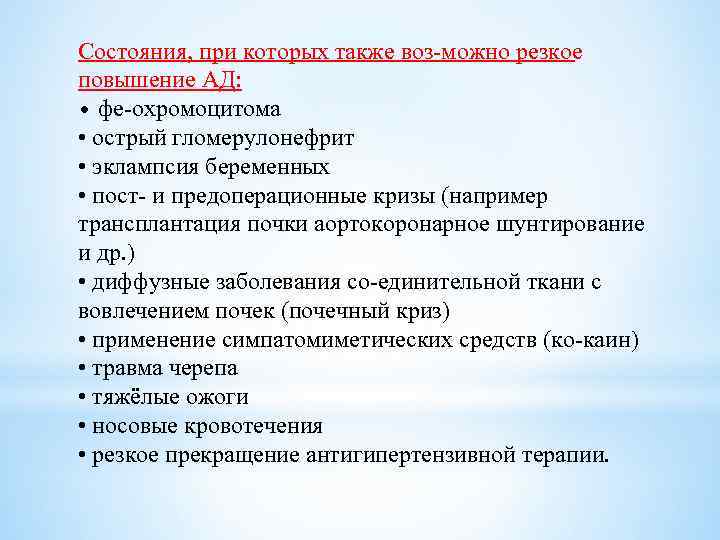 Состояния, при которых также воз-можно резкое повышение АД:
• фе-охромоцитома
• острый гломерулонефрит
• эклампсия беременных
• пост- и предоперационные кризы (например трансплантация почки аортокоронарное шунтирование и др.)
• диффузные заболевания со-единительной ткани с вовлечением почек (почечный криз)
• применение симпатомиметических средств (ко-каин)
• травма черепа
• тяжёлые ожоги
• носовые кровотечения
• резкое прекращение антигипертензивной терапии.